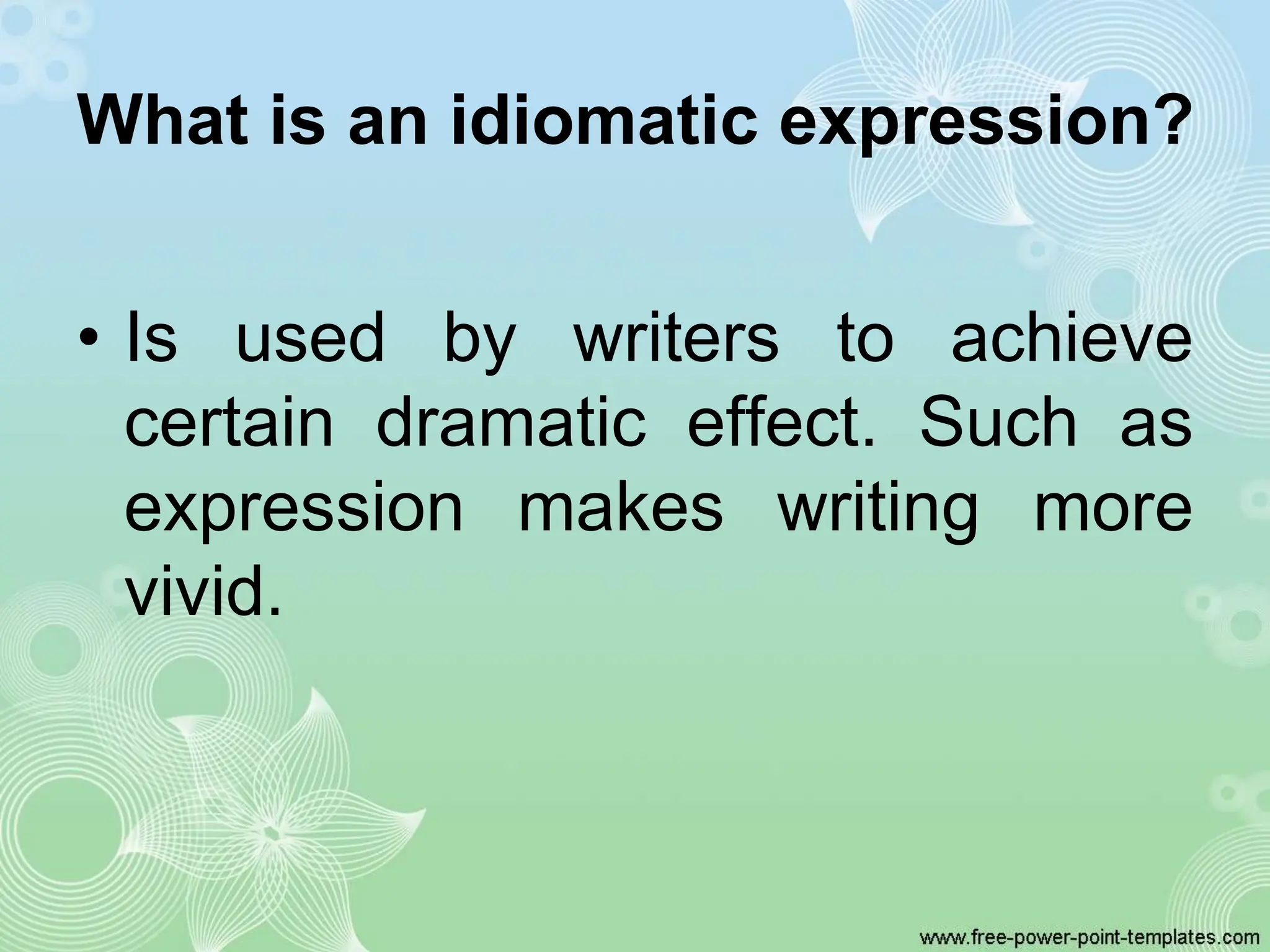 What is an idiomatic expression?

• Is used by writers to achieve certain dramatic effect. Such as expression makes writing more vivid.

www.free-power-point-templates.com